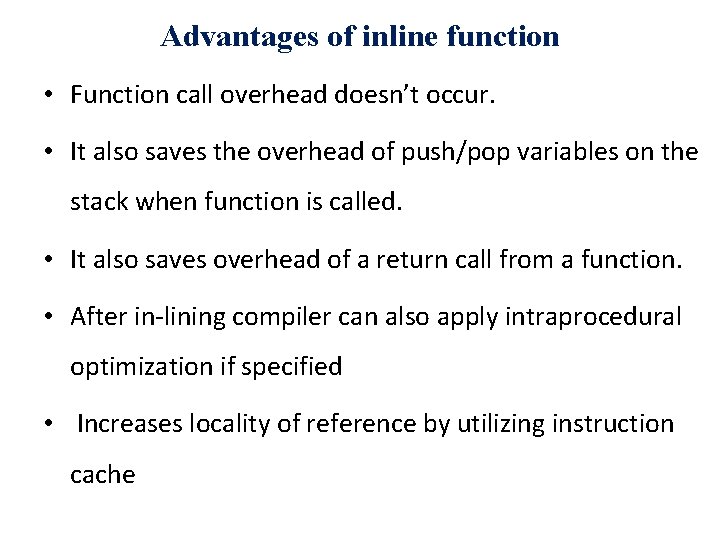 Advantages of inline function

• Function call overhead doesn't occur.

• It also saves the overhead of push/pop variables on the stack when function is called.

• It also saves overhead of a return call from a function.

• After in-lining compiler can also apply intraprocedural optimization if specified

• Increases locality of reference by utilizing instruction cache